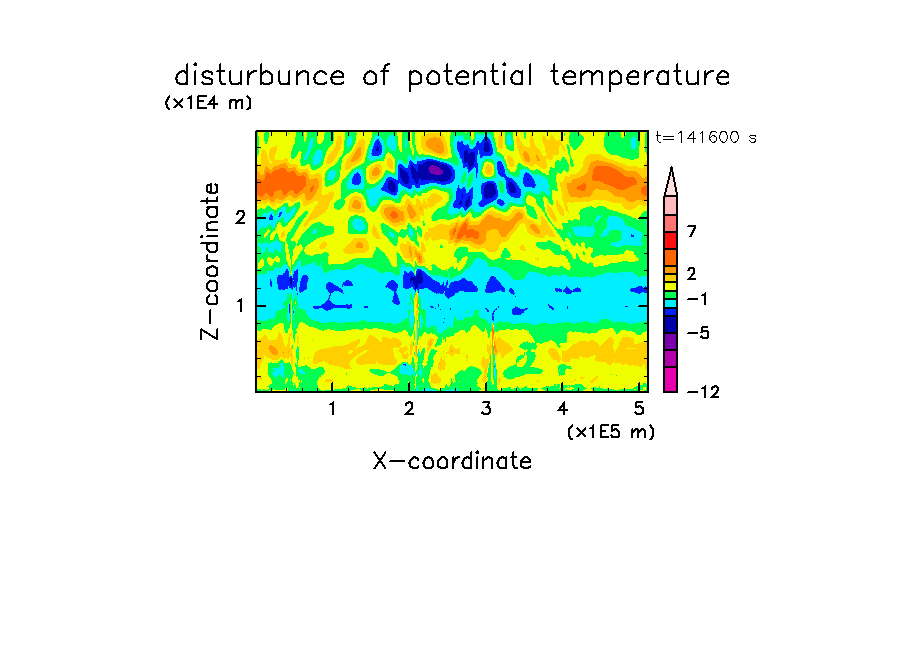 disturbunce of potential temperature

(x1E4 m)

t=141600 s

Z-coordinate

2

1

7

2

−1

−5

−12

1 2 3 4 5

(x1E5 m)

X-coordinate